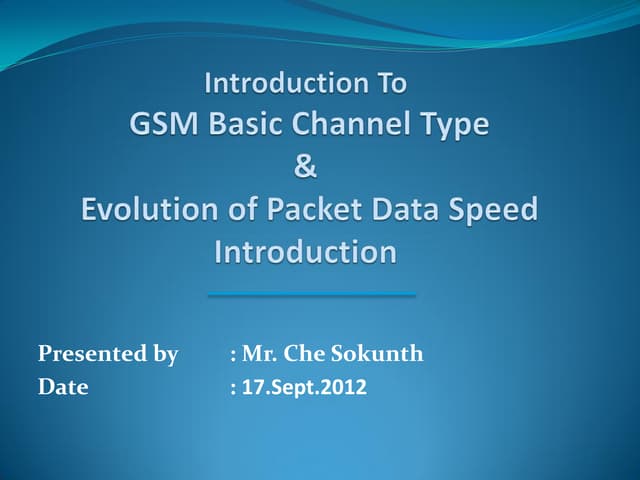 Introduction To
GSM Basic Channel Type
&
Evolution of Packet Data Speed
Introduction

Presented by : Mr. Che Sokunth
Date : 17.Sept.2012